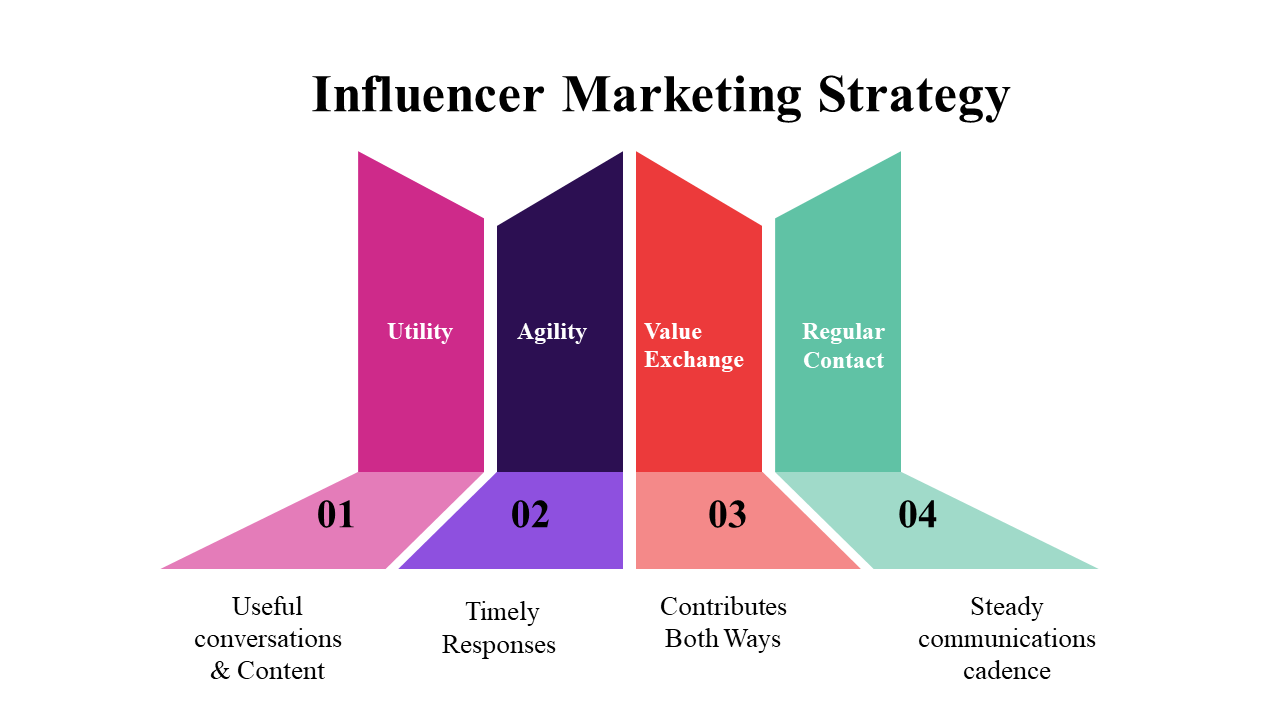 Influencer Marketing Strategy

Utility

Agility

Value Exchange

Regular Contact

01

02

03

04

Useful conversations & Content

Timely Responses

Contributes Both Ways

Steady communications cadence